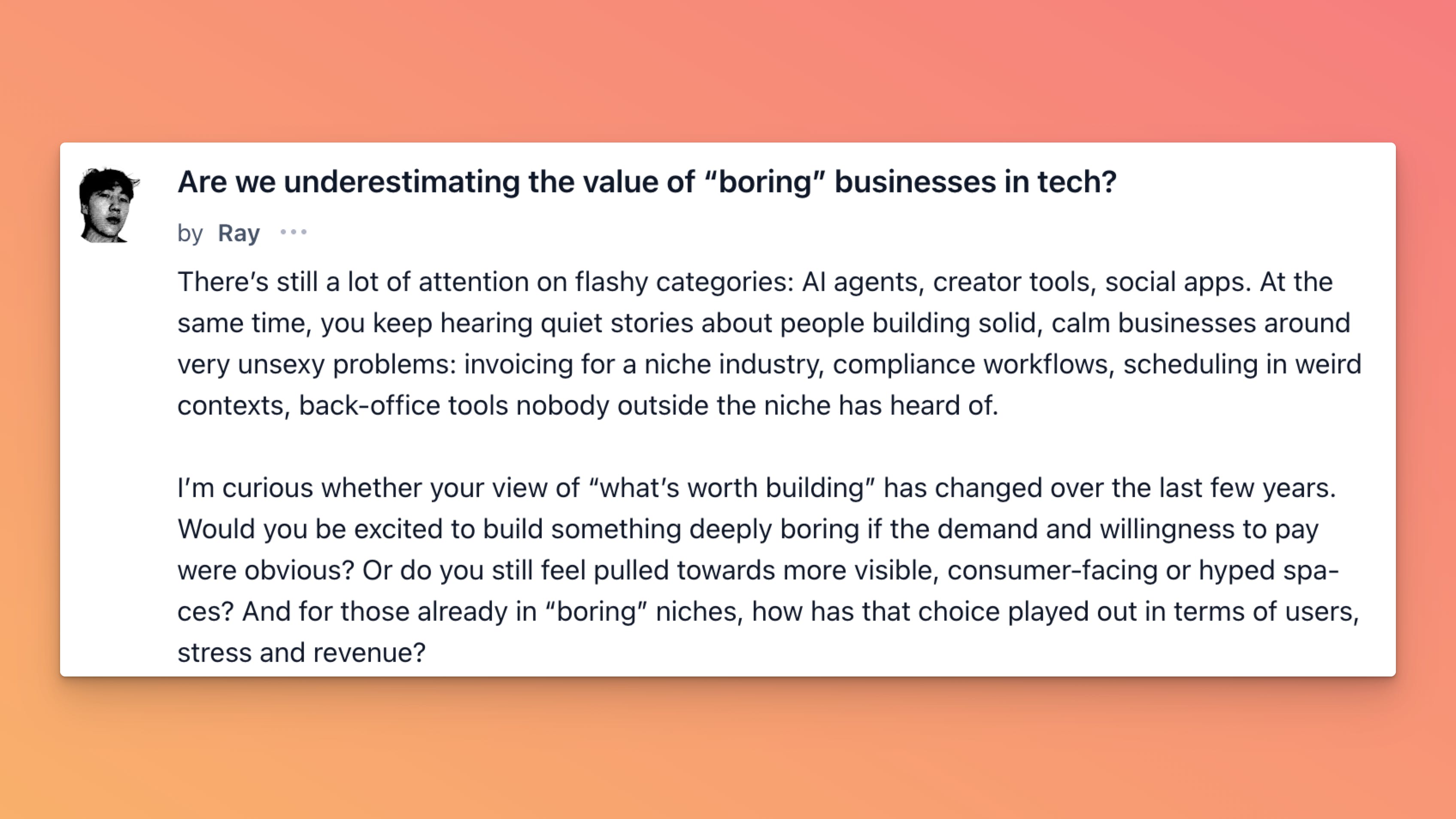 Are we underestimating the value of “boring” businesses in tech?

by Ray •••

There’s still a lot of attention on flashy categories: AI agents, creator tools, social apps. At the same time, you keep hearing quiet stories about people building solid, calm businesses around very unsexy problems: invoicing for a niche industry, compliance workflows, scheduling in weird contexts, back-office tools nobody outside the niche has heard of.

I’m curious whether your view of “what’s worth building” has changed over the last few years. Would you be excited to build something deeply boring if the demand and willingness to pay were obvious? Or do you still feel pulled towards more visible, consumer-facing or hyped spaces? And for those already in “boring” niches, how has that choice played out in terms of users, stress and revenue?